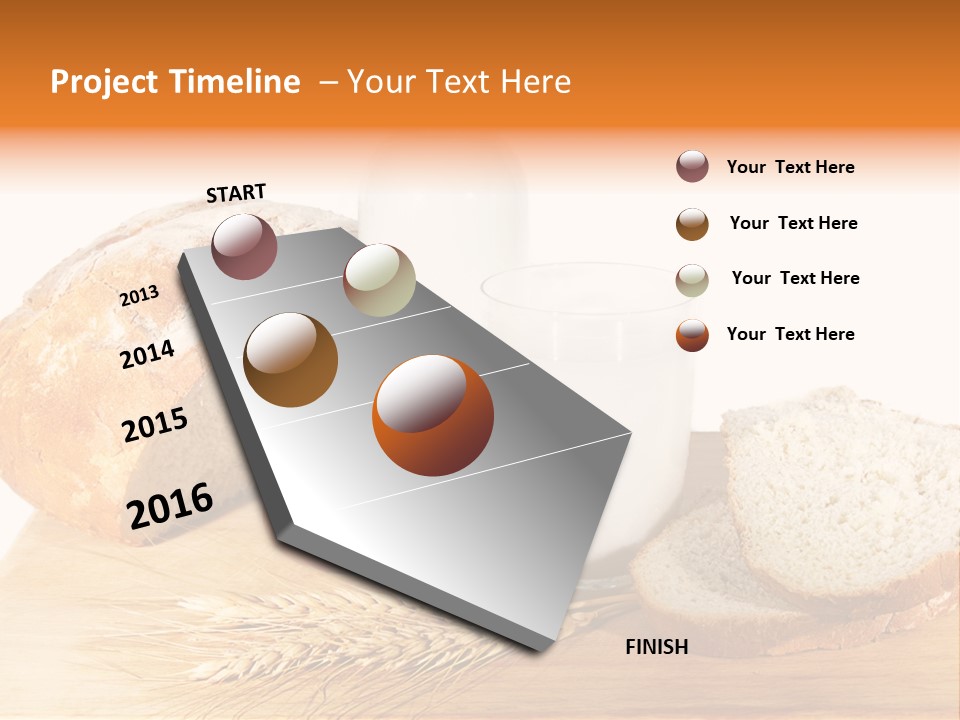 Project Timeline – Your Text Here

START

2013

2014

2015

2016

FINISH

Your Text Here

Your Text Here

Your Text Here

Your Text Here